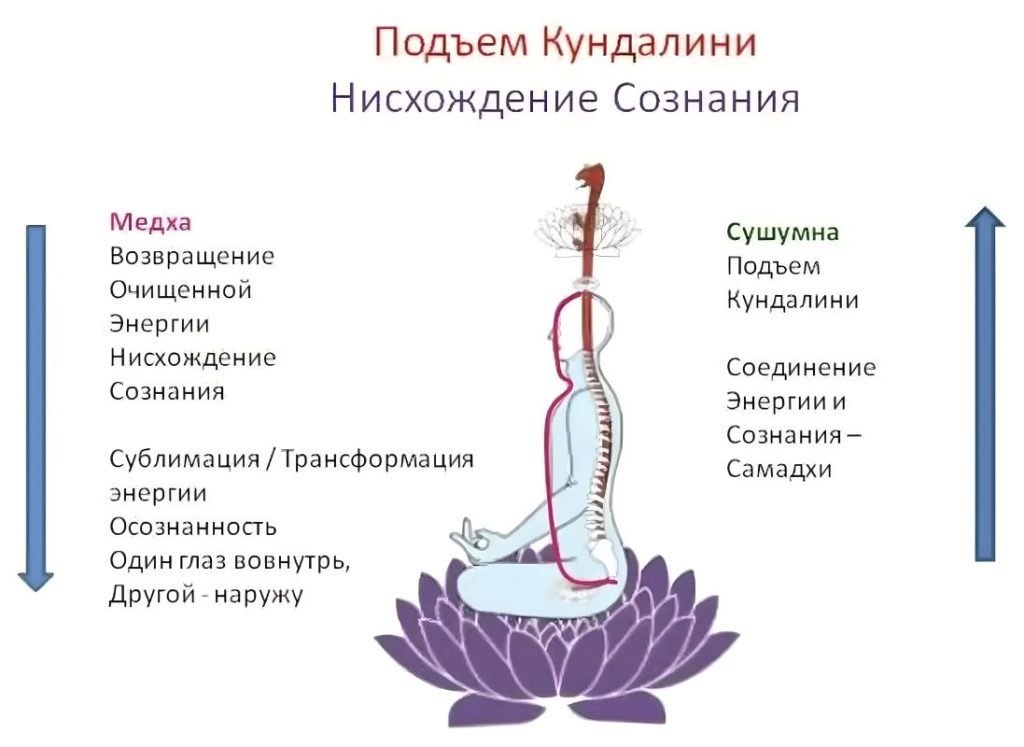 Подъем Кундалини
Нисхождение Сознания

Медха
Возвращение Очищенной Энергии
Нисхождение Сознания

Сублимация / Трансформация энергии
Осознанность
Один глаз вовнутрь,
Другой - наружу

Сушумна
Подъем Кундалини

Соединение Энергии и Сознания – Самадхи